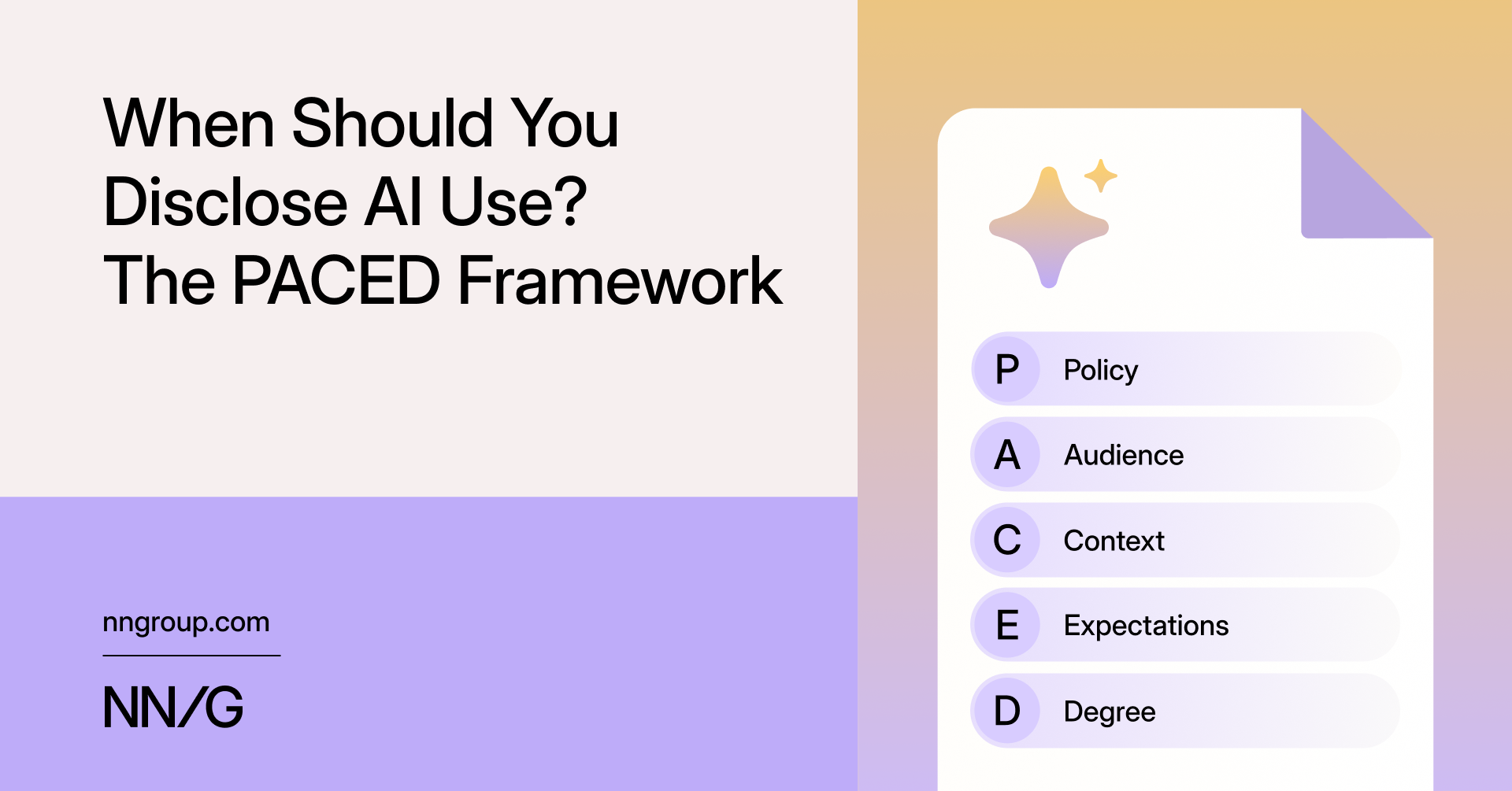 When Should You Disclose AI Use?
The PACED Framework

nngroup.com

NN/G

P Policy

A Audience

C Context

E Expectations

D Degree